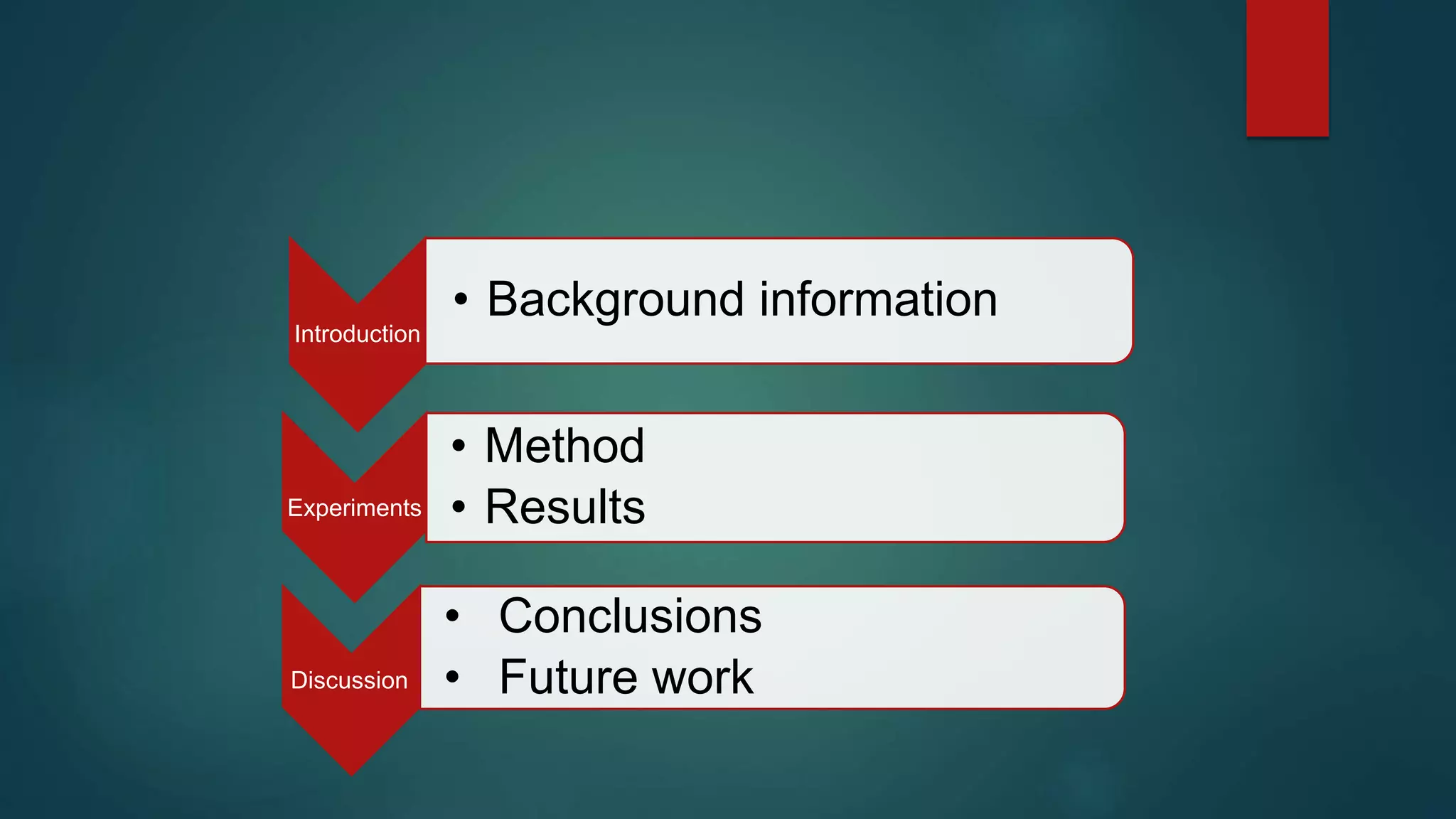 Introduction

• Background information

Experiments

• Method
• Results

Discussion

• Conclusions
• Future work